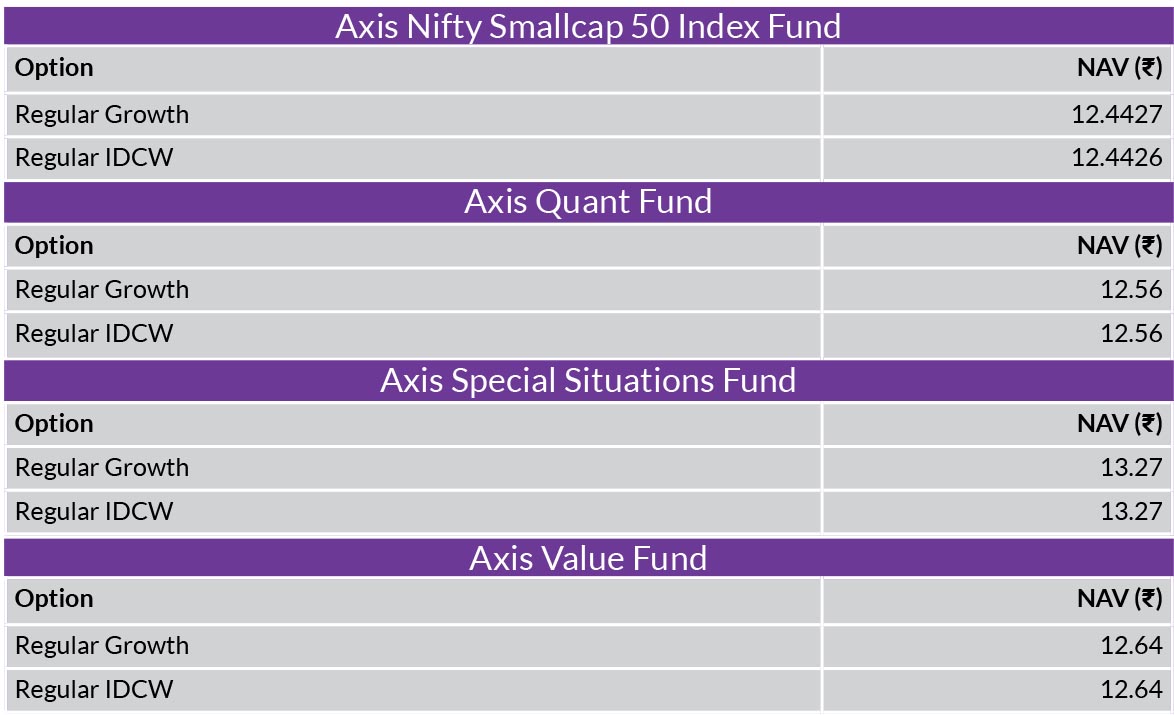 Axis Nifty Smallcap 50 Index Fund

| Option | NAV (₹) |
|---|---|
| Regular Growth | 12.4427 |
| Regular IDCW | 12.4426 |

Axis Quant Fund

| Option | NAV (₹) |
|---|---|
| Regular Growth | 12.56 |
| Regular IDCW | 12.56 |

Axis Special Situations Fund

| Option | NAV (₹) |
|---|---|
| Regular Growth | 13.27 |
| Regular IDCW | 13.27 |

Axis Value Fund

| Option | NAV (₹) |
|---|---|
| Regular Growth | 12.64 |
| Regular IDCW | 12.64 |